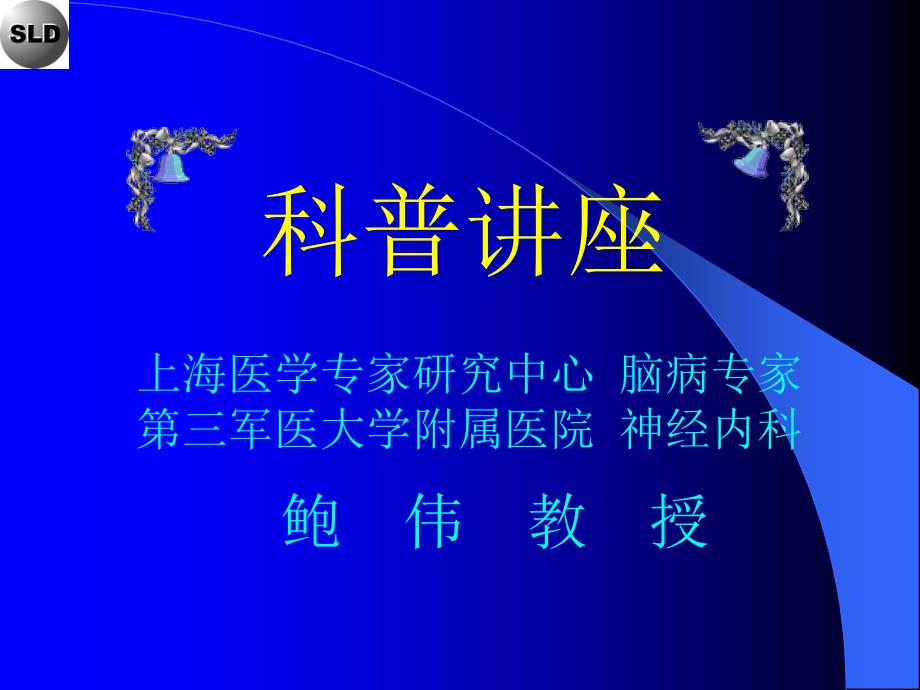 SLD

科普讲座

上海医学专家研究中心 脑病专家
第三军医大学附属医院 神经内科

鲍 伟 教 授